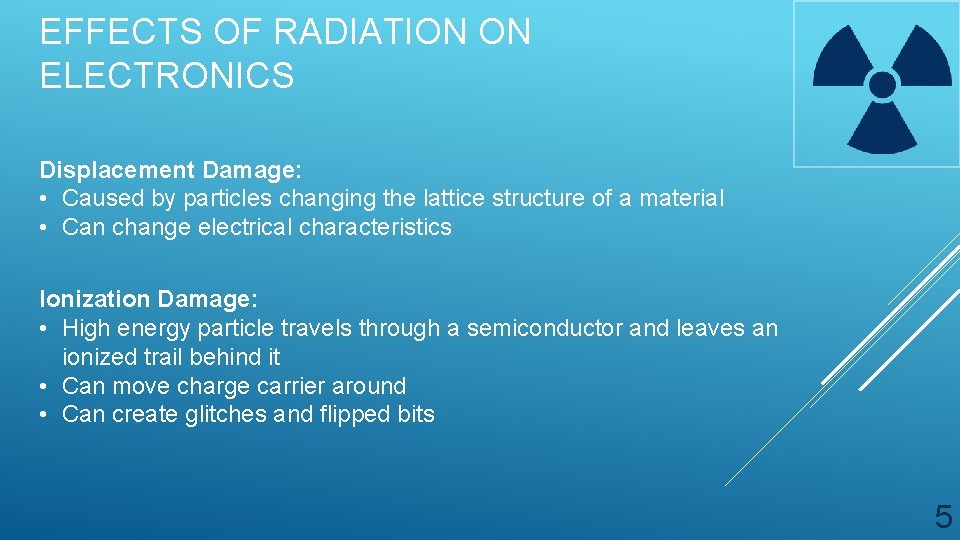 EFFECTS OF RADIATION ON ELECTRONICS

Displacement Damage:
• Caused by particles changing the lattice structure of a material
• Can change electrical characteristics

Ionization Damage:
• High energy particle travels through a semiconductor and leaves an ionized trail behind it
• Can move charge carrier around
• Can create glitches and flipped bits

5